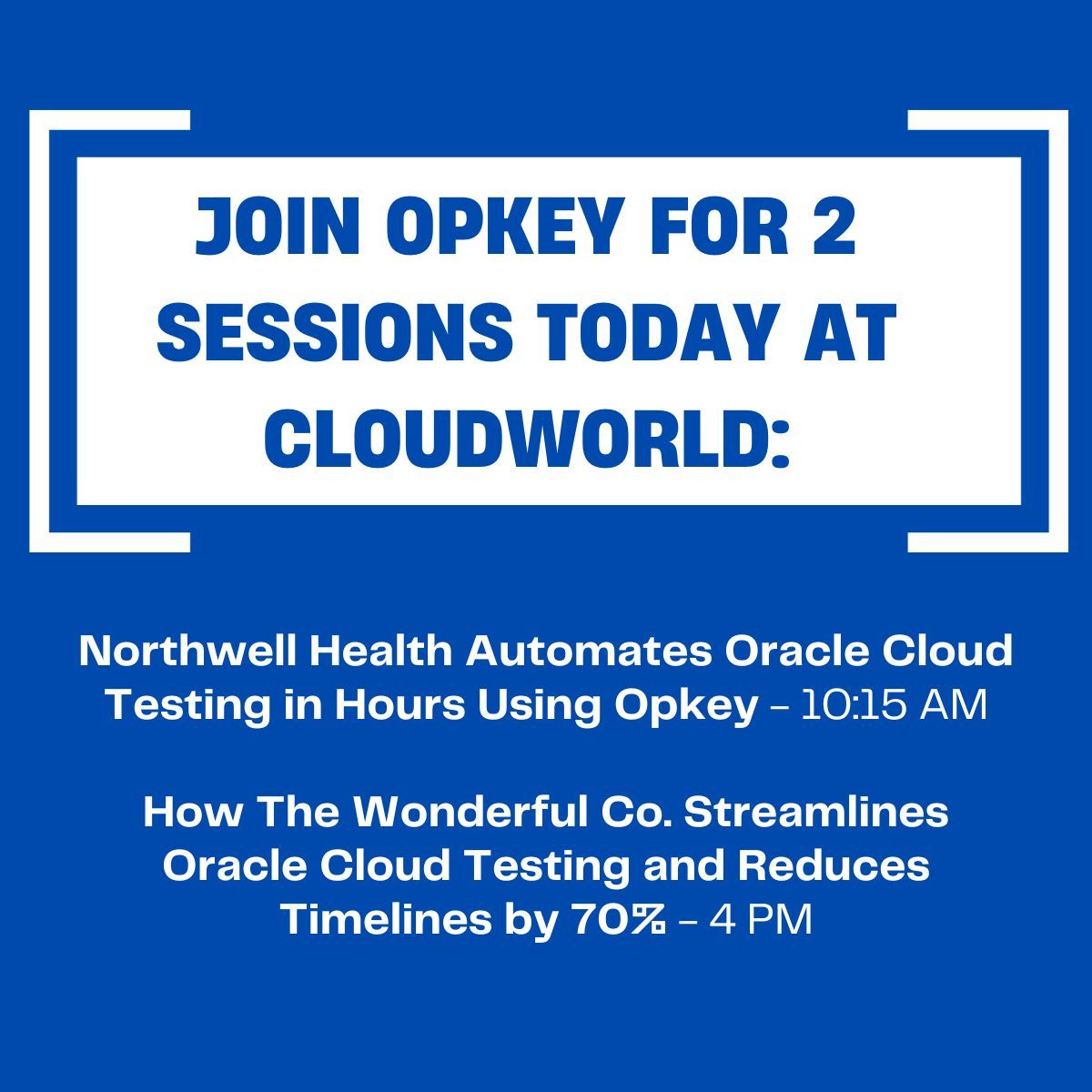 JOIN OPKEY FOR 2 SESSIONS TODAY AT CLOUDWORLD:

Northwell Health Automates Oracle Cloud Testing in Hours Using Opkey – 10:15 AM

How The Wonderful Co. Streamlines Oracle Cloud Testing and Reduces Timelines by 70% – 4 PM